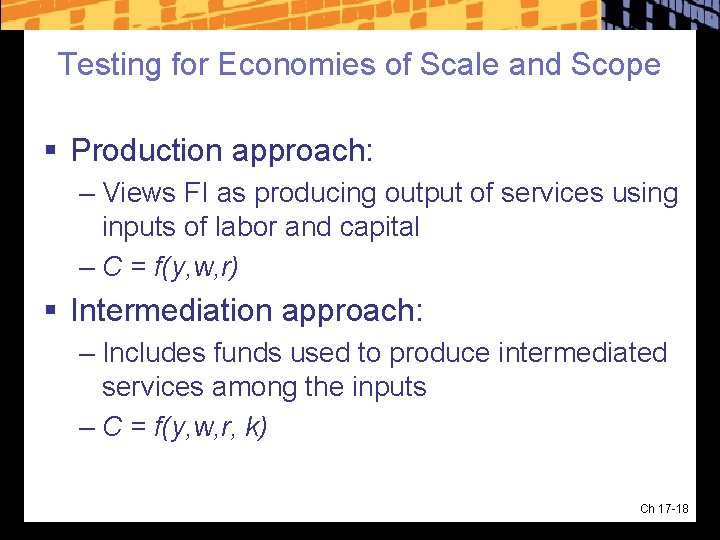 Testing for Economies of Scale and Scope

▪ Production approach:

– Views FI as producing output of services using inputs of labor and capital

– $C = f(y,w,r)$

▪ Intermediation approach:

– Includes funds used to produce intermediated services among the inputs

– $C = f(y,w,r, k)$

Ch 17-18